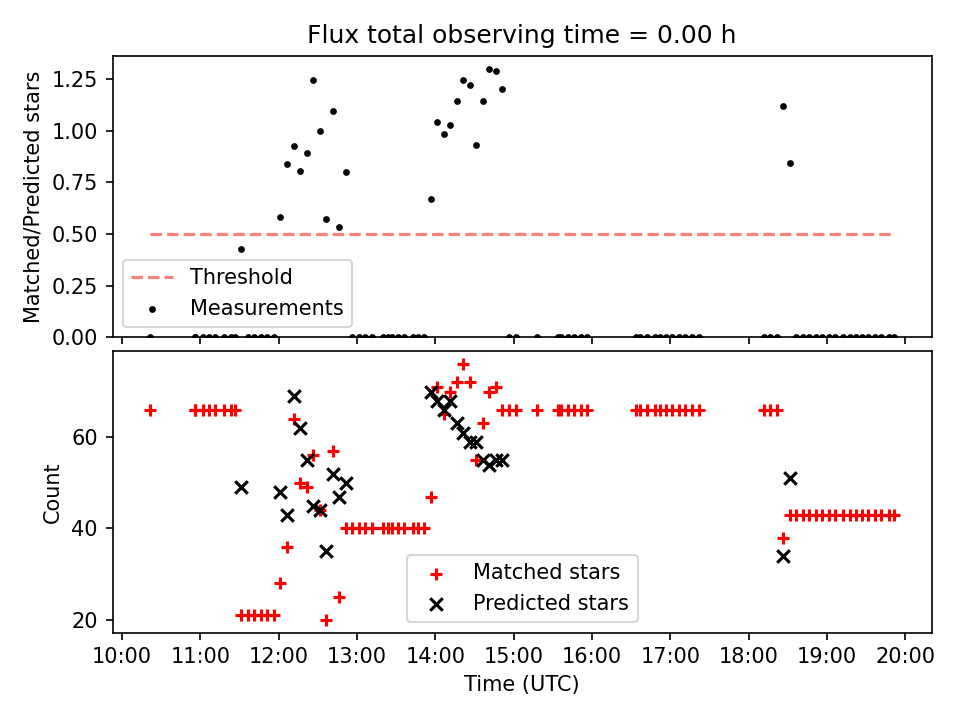 Flux total observing time = 0.00 h

Matched/Predicted stars

1.25
1.00
0.75
0.50
0.25
0.00

Threshold
Measurements

Count

60
40
20

Matched stars
Predicted stars

10:00 11:00 12:00 13:00 14:00 15:00 16:00 17:00 18:00 19:00 20:00

Time (UTC)